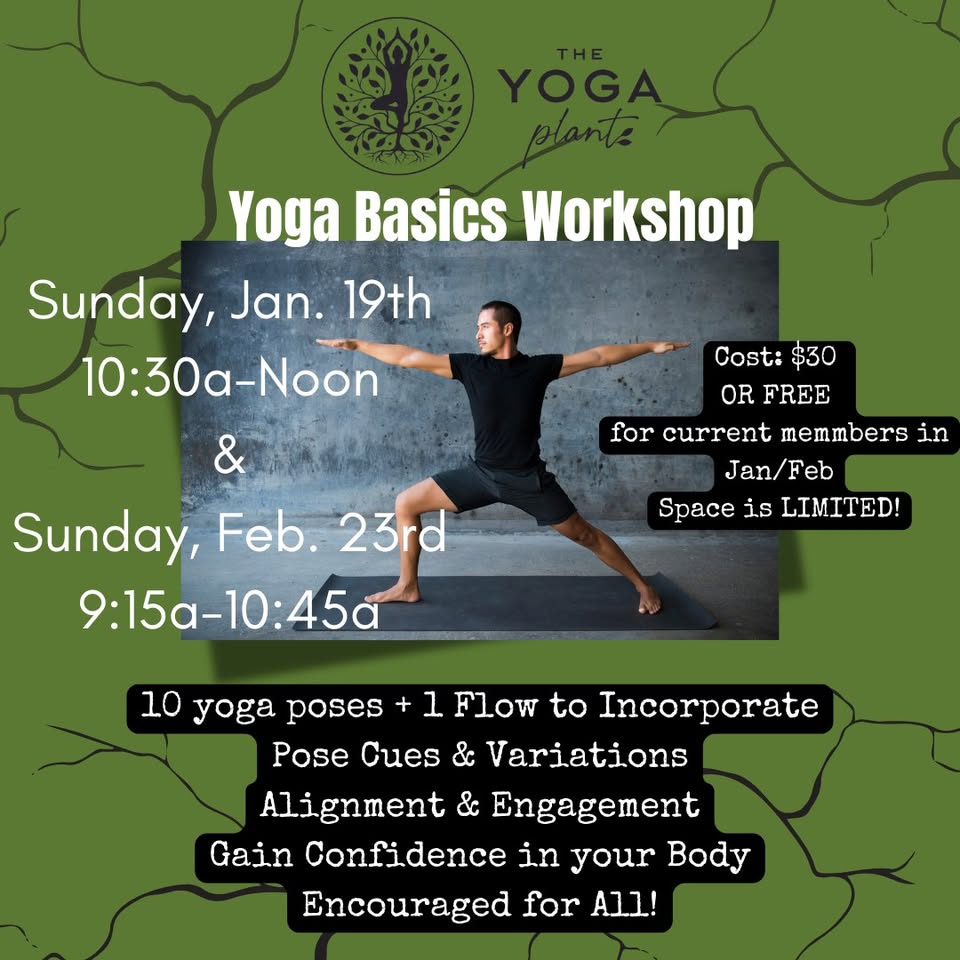 THE YOGA plant

Yoga Basics Workshop

Sunday, Jan. 19th
10:30a-Noon
&
Sunday, Feb. 23rd
9:15a-10:45a

Cost: $30
OR FREE
for current memmbers in Jan/Feb
Space is LIMITED!

10 yoga poses + 1 Flow to Incorporate
Pose Cues & Variations
Alignment & Engagement
Gain Confidence in your Body
Encouraged for All!